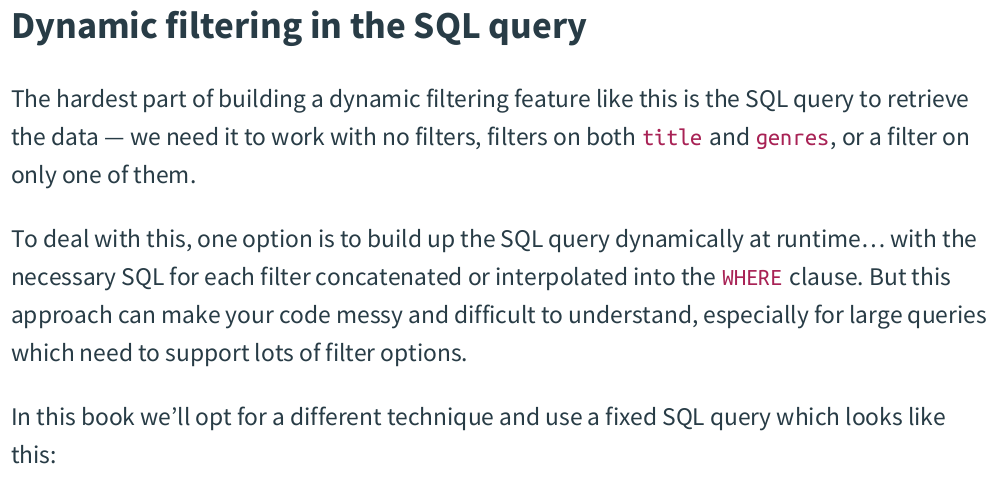 Dynamic filtering in the SQL query

The hardest part of building a dynamic filtering feature like this is the SQL query to retrieve the data — we need it to work with no filters, filters on both title and genres, or a filter on only one of them.

To deal with this, one option is to build up the SQL query dynamically at runtime… with the necessary SQL for each filter concatenated or interpolated into the WHERE clause. But this approach can make your code messy and difficult to understand, especially for large queries which need to support lots of filter options.

In this book we'll opt for a different technique and use a fixed SQL query which looks like this: